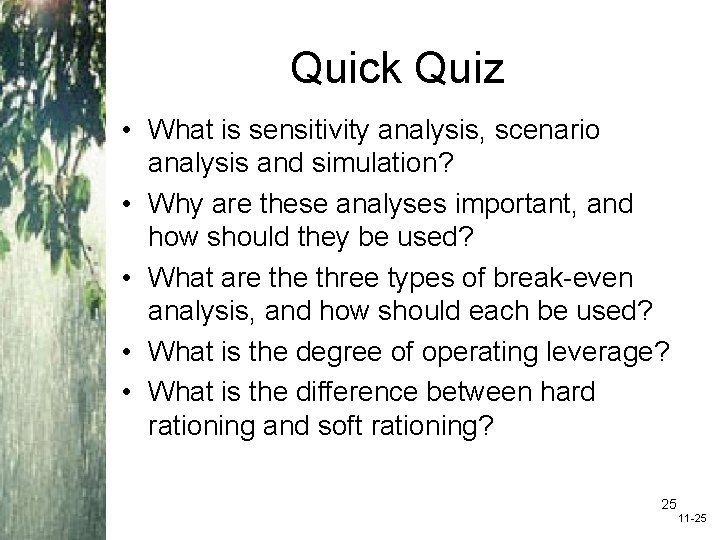 Quick Quiz

• What is sensitivity analysis, scenario analysis and simulation?
• Why are these analyses important, and how should they be used?
• What are the three types of break-even analysis, and how should each be used?
• What is the degree of operating leverage?
• What is the difference between hard rationing and soft rationing?

25
11-25